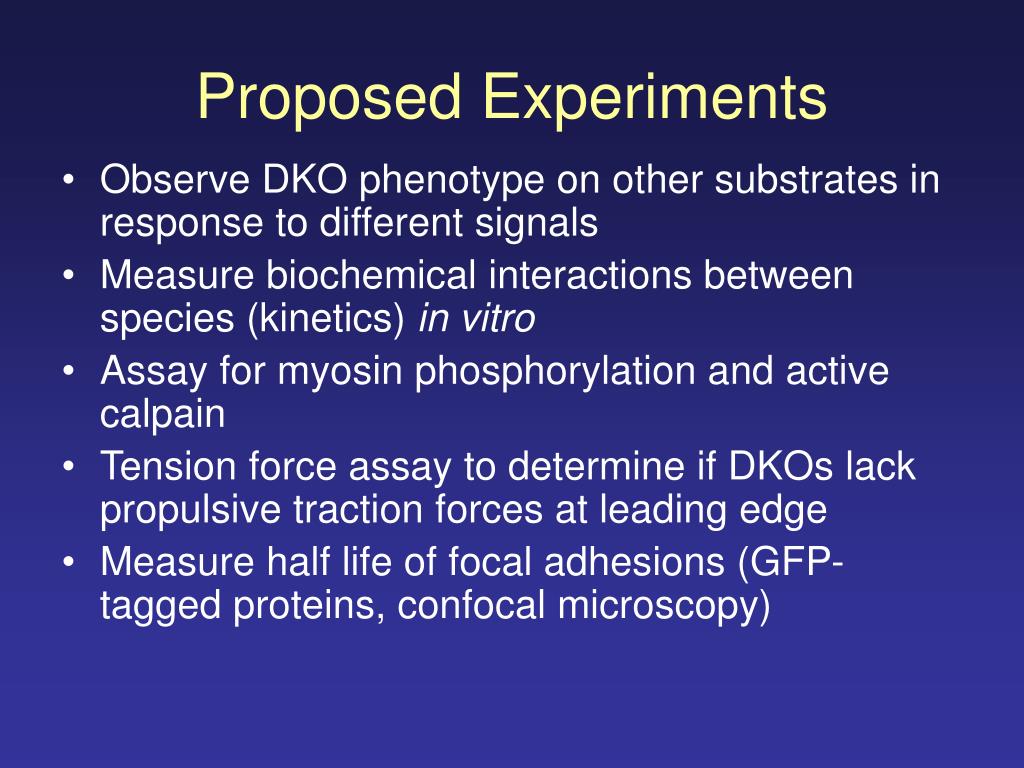 Proposed Experiments

• Observe DKO phenotype on other substrates in response to different signals
• Measure biochemical interactions between species (kinetics) in vitro
• Assay for myosin phosphorylation and active calpain
• Tension force assay to determine if DKOs lack propulsive traction forces at leading edge
• Measure half life of focal adhesions (GFP-tagged proteins, confocal microscopy)